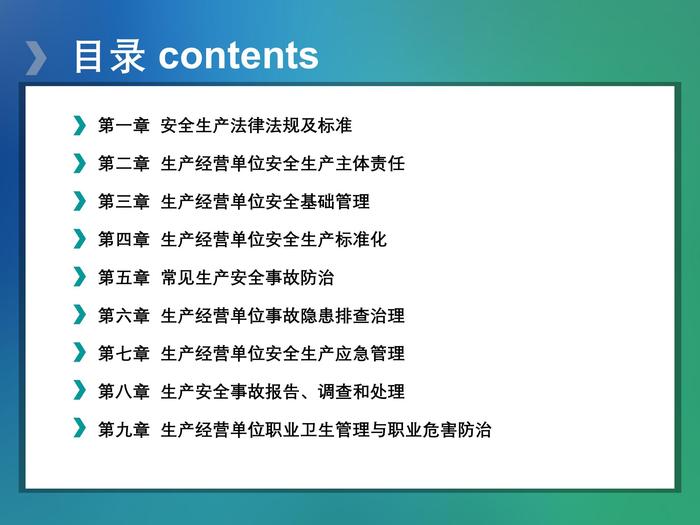 目录 contents

第一章 安全生产法律法规及标准

第二章 生产经营单位安全生产主体责任

第三章 生产经营单位安全基础管理

第四章 生产经营单位安全生产标准化

第五章 常见生产安全事故防治

第六章 生产经营单位事故隐患排查治理

第七章 生产经营单位安全生产应急管理

第八章 生产安全事故报告、调查和处理

第九章 生产经营单位职业卫生管理与职业危害防治